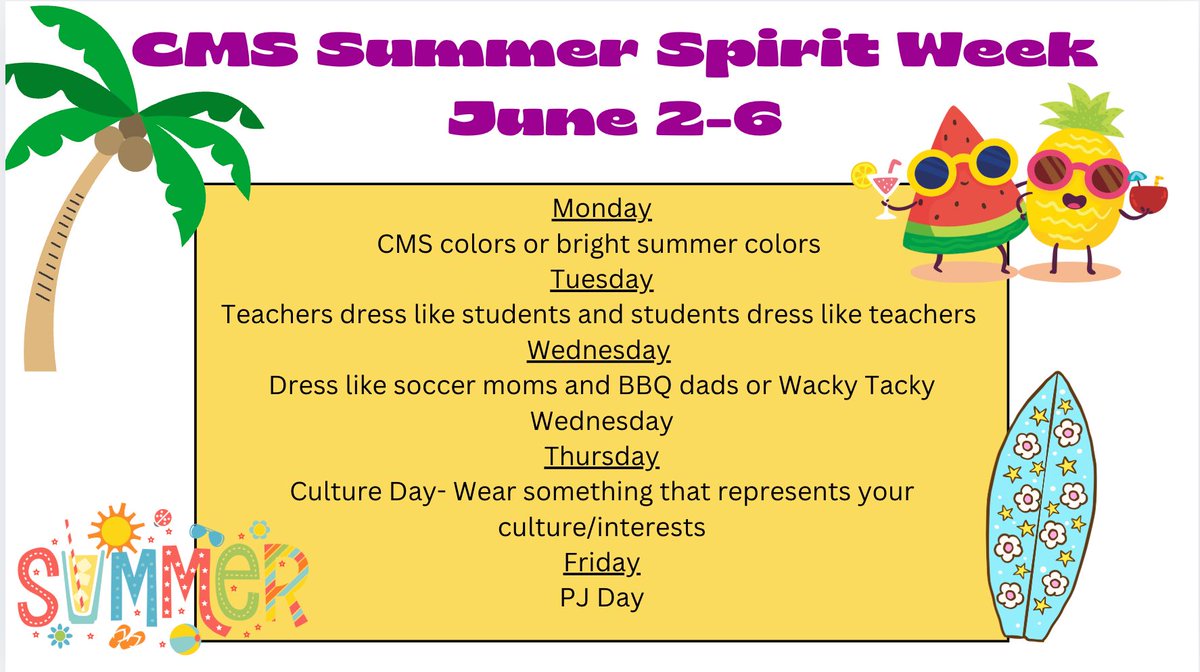 CMS Summer Spirit Week
June 2-6

Monday
CMS colors or bright summer colors
Tuesday
Teachers dress like students and students dress like teachers
Wednesday
Dress like soccer moms and BBQ dads or Wacky Tacky Wednesday
Thursday
Culture Day- Wear something that represents your culture/interests
Friday
PJ Day

SUMMER